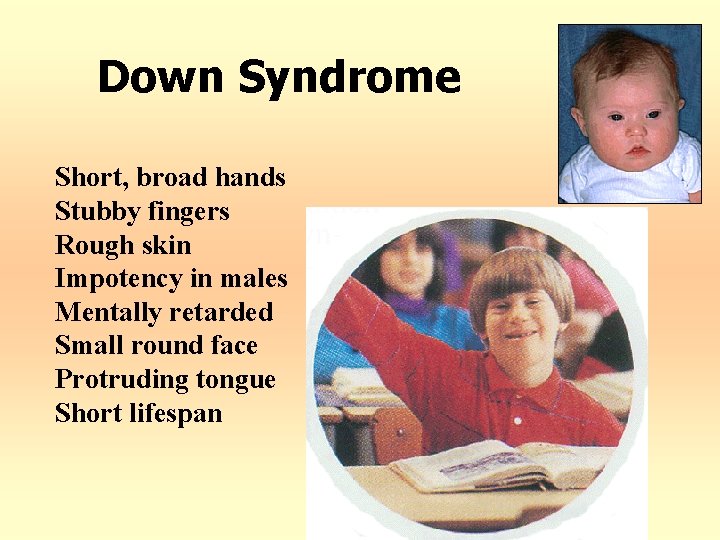 Down Syndrome

Short, broad hands
Stubby fingers
Rough skin
Impotency in males
Mentally retarded
Small round face
Protruding tongue
Short lifespan